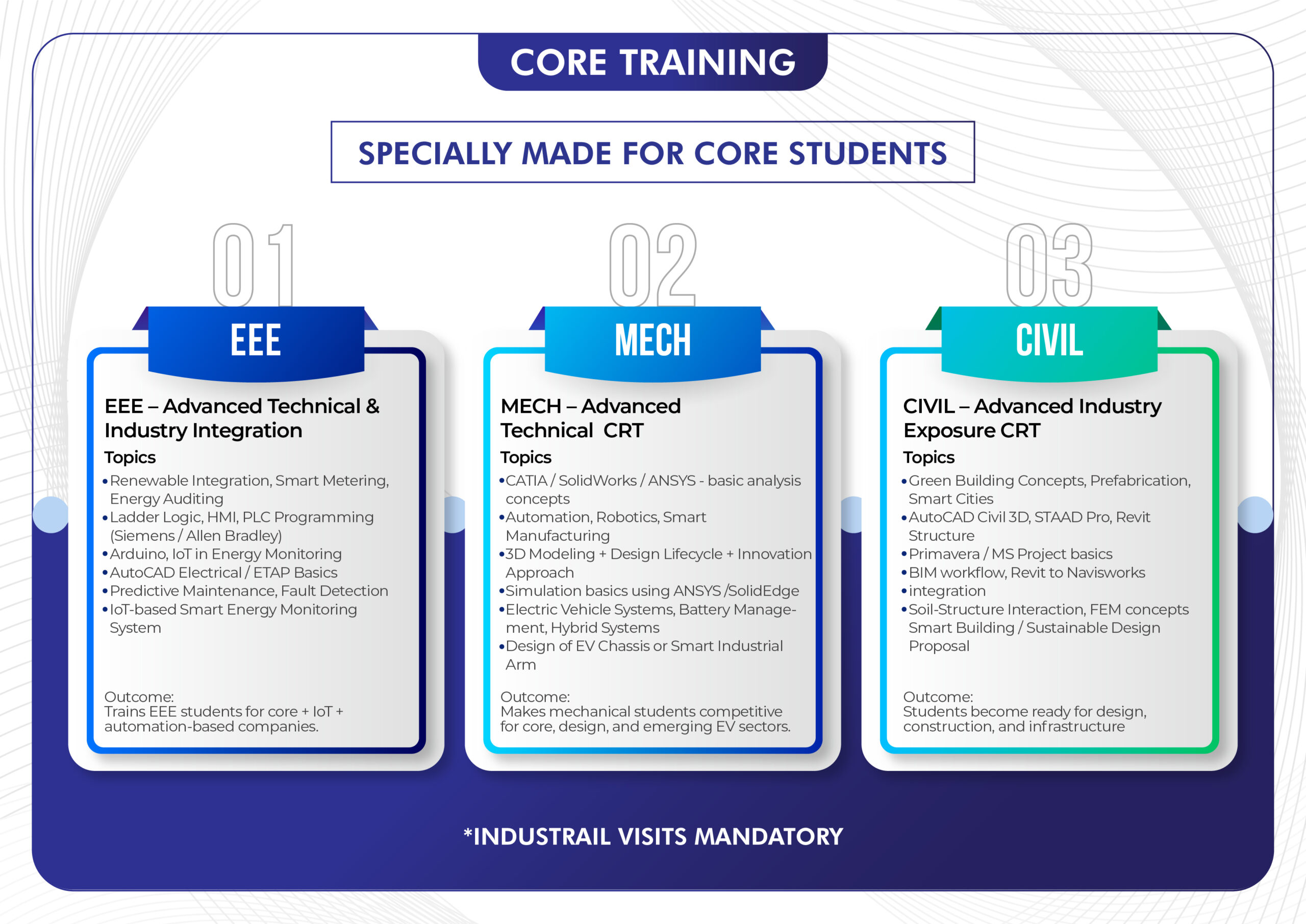 CORE TRAINING

SPECIALLY MADE FOR CORE STUDENTS

01

EEE

EEE – Advanced Technical & Industry Integration

Topics

• Renewable Integration, Smart Metering, Energy Auditing
• Ladder Logic, HMI, PLC Programming (Siemens / Allen Bradley)
• Arduino, IoT in Energy Monitoring
• AutoCAD Electrical / ETAP Basics
• Predictive Maintenance, Fault Detection
• IoT-based Smart Energy Monitoring System

Outcome:
Trains EEE students for core + IoT + automation-based companies.

02

MECH

MECH – Advanced Technical CRT

Topics

• CATIA / SolidWorks / ANSYS - basic analysis concepts
• Automation, Robotics, Smart Manufacturing
• 3D Modeling + Design Lifecycle + Innovation Approach
• Simulation basics using ANSYS /SolidEdge
• Electric Vehicle Systems, Battery Management, Hybrid Systems
• Design of EV Chassis or Smart Industrial Arm

Outcome:
Makes mechanical students competitive for core, design, and emerging EV sectors.

03

CIVIL

CIVIL – Advanced Industry Exposure CRT

Topics

• Green Building Concepts, Prefabrication, Smart Cities
• AutoCAD Civil 3D, STAAD Pro, Revit Structure
• Primavera / MS Project basics
• BIM workflow, Revit to Navisworks
• integration
• Soil-Structure Interaction, FEM concepts Smart Building / Sustainable Design Proposal

Outcome:
Students become ready for design, construction, and infrastructure

*INDUSTRAIL VISITS MANDATORY